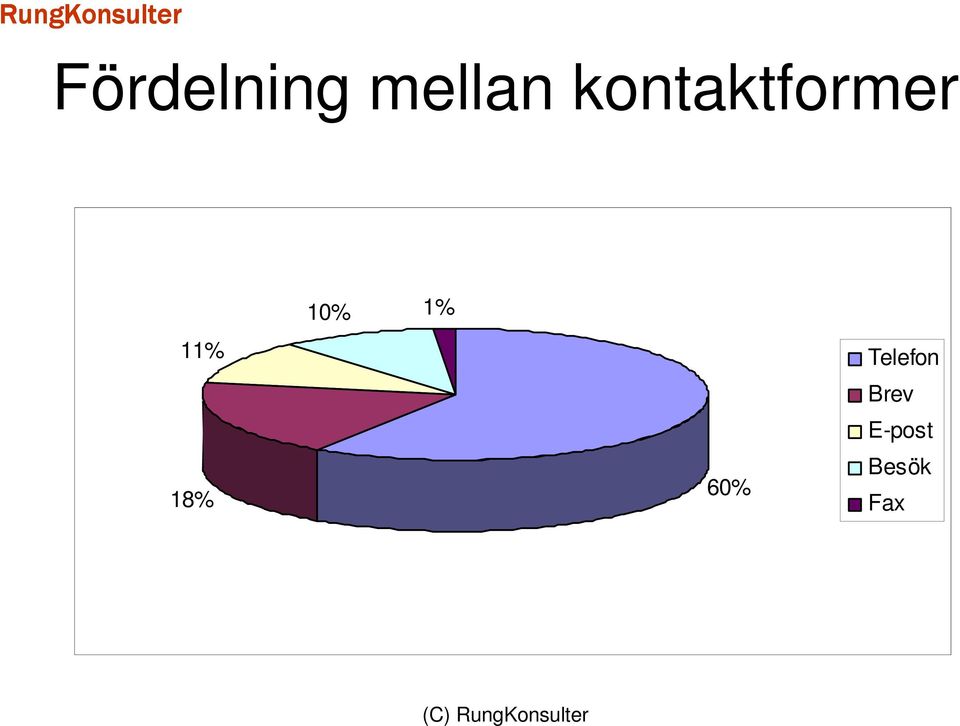 RungKonsulter

Fördelning mellan kontaktformer

10%
1%
11%
18%
60%

Telefon
Brev
E-post
Besök
Fax

(C) RungKonsulter